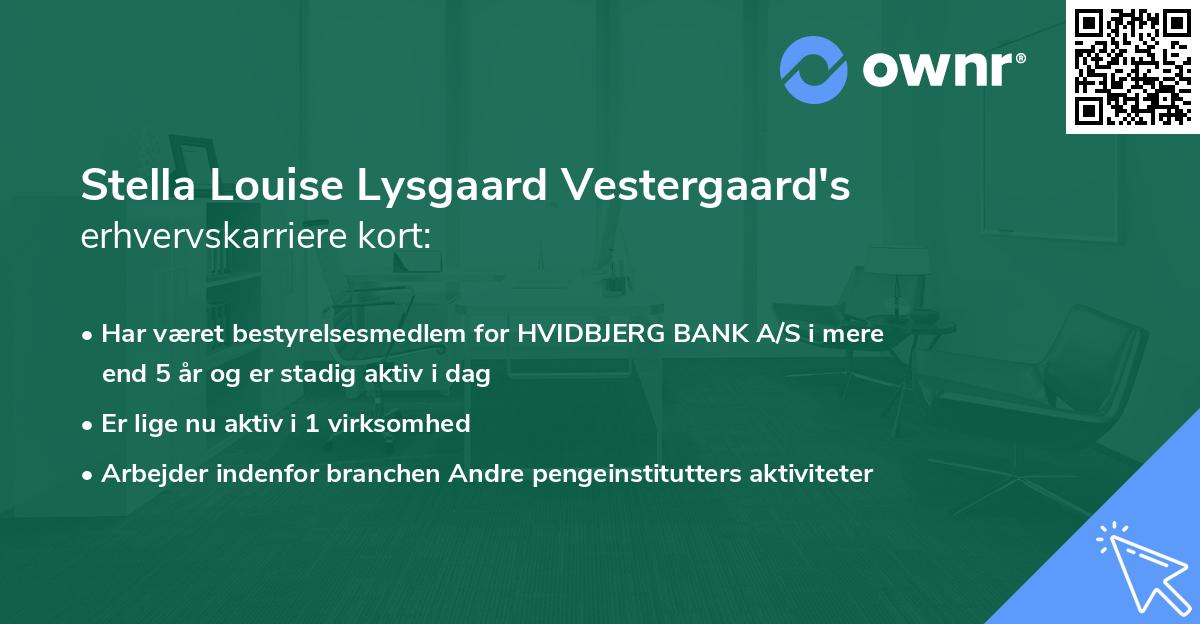 ownr®

Stella Louise Lysgaard Vestergaard's erhvervskarriere kort:

• Har været bestyrelsesmedlem for HVIDBJERG BANK A/S i mere end 5 år og er stadig aktiv i dag
• Er lige nu aktiv i 1 virksomhed
• Arbejder indenfor branchen Andre pengeinstitutters aktiviteter